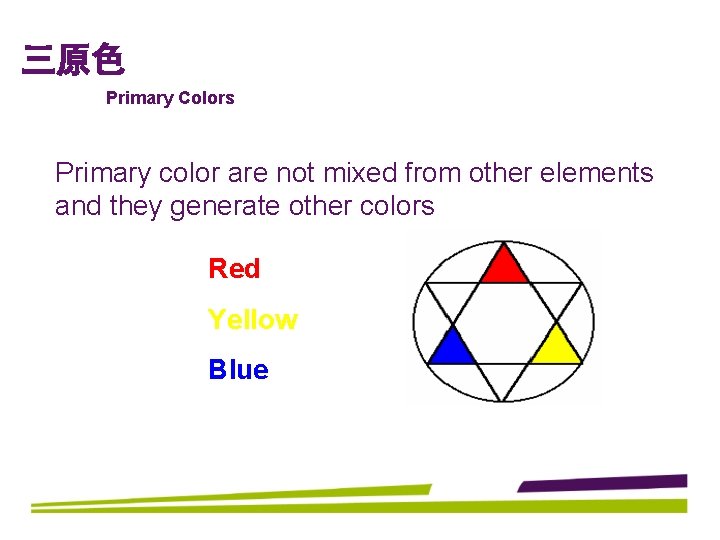 三原色

Primary Colors

Primary color are not mixed from other elements and they generate other colors

Red

Yellow

Blue